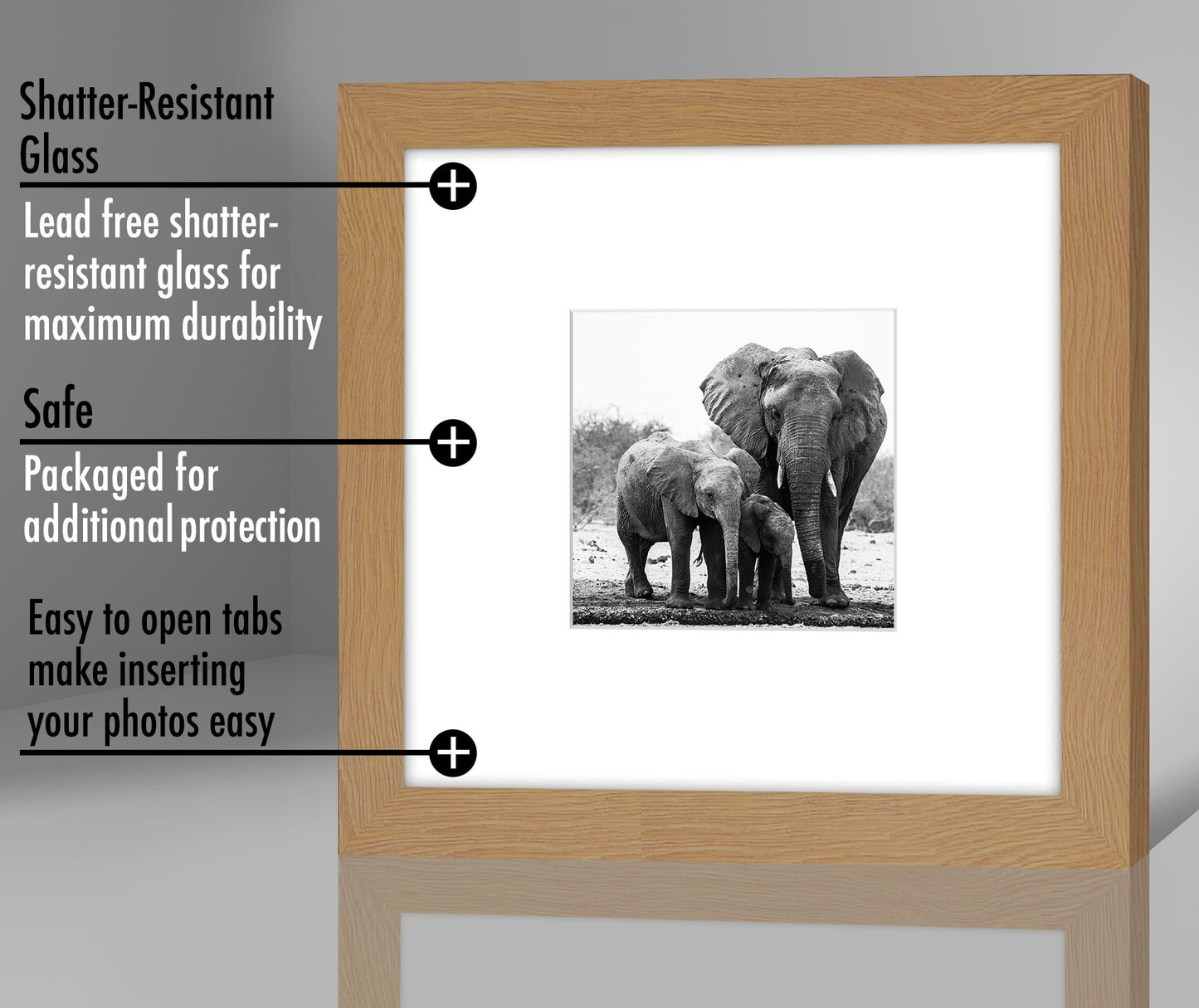 Shatter-Resistant Glass

Lead free shatter-resistant glass for maximum durability

Safe

Packaged for additional protection

Easy to open tabs make inserting your photos easy